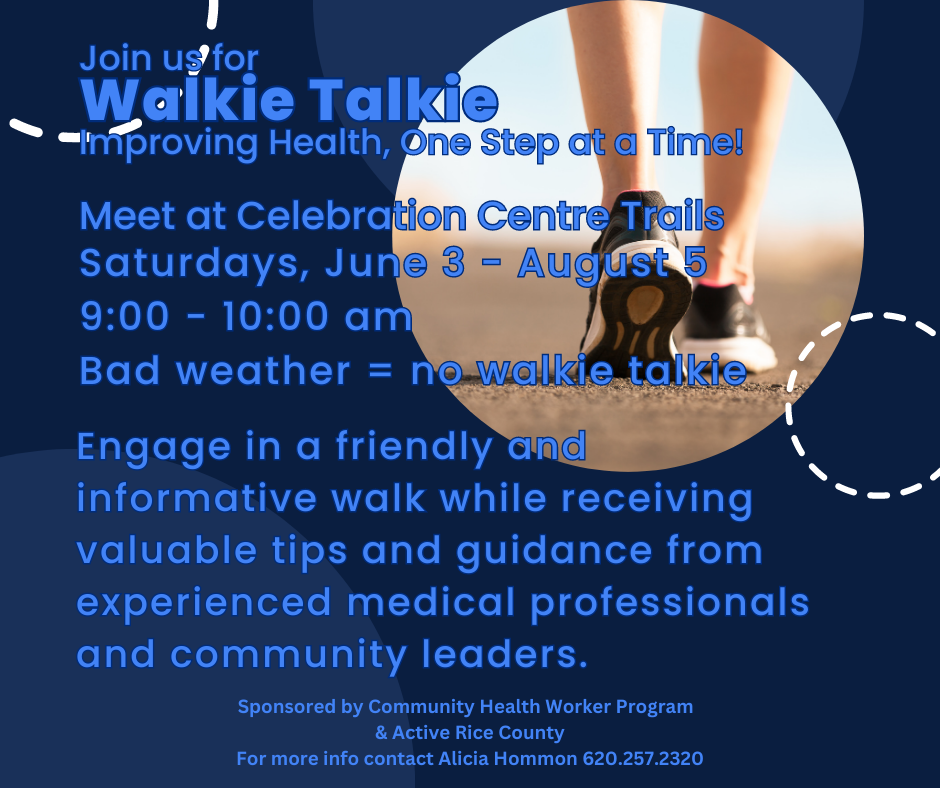 Join us for
Walkie Talkie
Improving Health, One Step at a Time!

Meet at Celebration Centre Trails
Saturdays, June 3 - August 5
9:00 - 10:00 am
Bad weather = no walkie talkie

Engage in a friendly and informative walk while receiving valuable tips and guidance from experienced medical professionals and community leaders.

Sponsored by Community Health Worker Program
& Active Rice County
For more info contact Alicia Hommon 620.257.2320